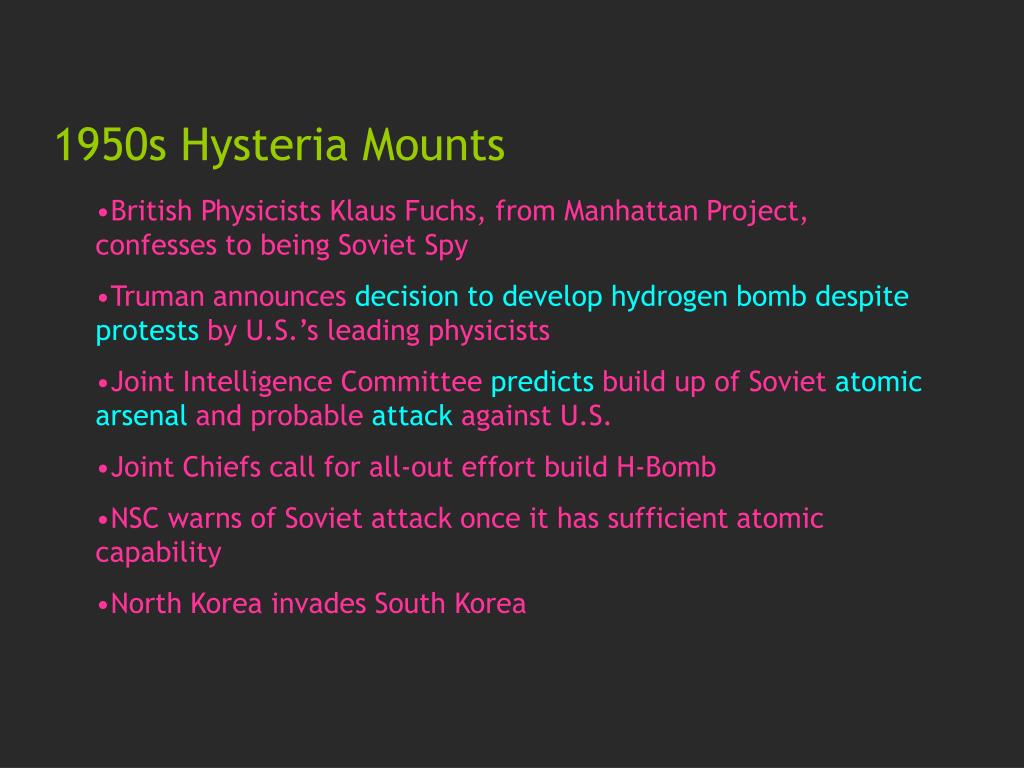 1950s Hysteria Mounts

•British Physicists Klaus Fuchs, from Manhattan Project, confesses to being Soviet Spy

•Truman announces decision to develop hydrogen bomb despite protests by U.S.'s leading physicists

•Joint Intelligence Committee predicts build up of Soviet atomic arsenal and probable attack against U.S.

•Joint Chiefs call for all-out effort build H-Bomb

•NSC warns of Soviet attack once it has sufficient atomic capability

•North Korea invades South Korea